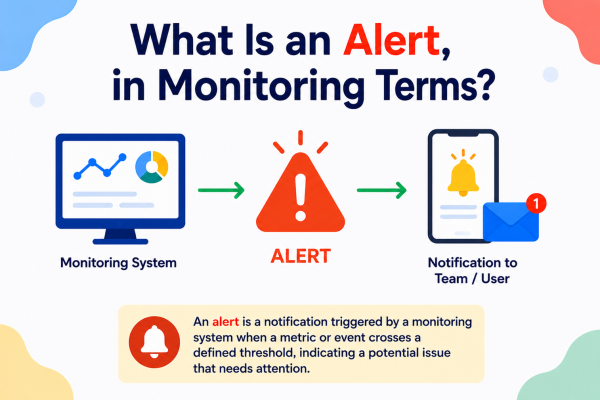 What Is an Alert, in Monitoring Terms?

Monitoring System

ALERT

1

Notification to Team / User

An alert is a notification triggered by a monitoring system when a metric or event crosses a defined threshold, indicating a potential issue that needs attention.